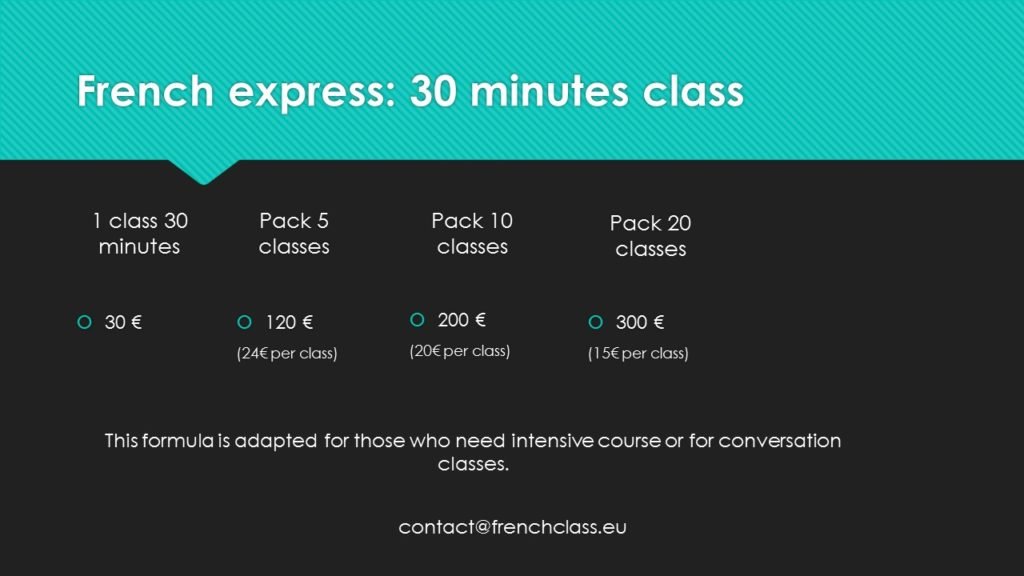 French express: 30 minutes class

1 class 30 minutes

30 €

Pack 5 classes

120 €

(24€ per class)

Pack 10 classes

200 €

(20€ per class)

Pack 20 classes

300 €

(15€ per class)

This formula is adapted for those who need intensive course or for conversation classes.

contact@frenchclass.eu